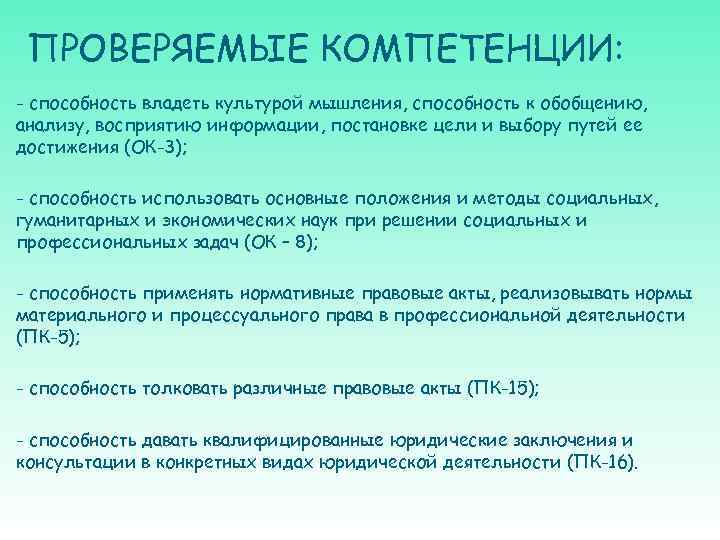 ПРОВЕРЯЕМЫЕ КОМПЕТЕНЦИИ:

- способность владеть культурой мышления, способность к обобщению, анализу, восприятию информации, постановке цели и выбору путей ее достижения (ОК-3);

- способность использовать основные положения и методы социальных, гуманитарных и экономических наук при решении социальных и профессиональных задач (ОК – 8);

- способность применять нормативные правовые акты, реализовывать нормы материального и процессуального права в профессиональной деятельности (ПК-5);

- способность толковать различные правовые акты (ПК-15);

- способность давать квалифицированные юридические заключения и консультации в конкретных видах юридической деятельности (ПК-16).